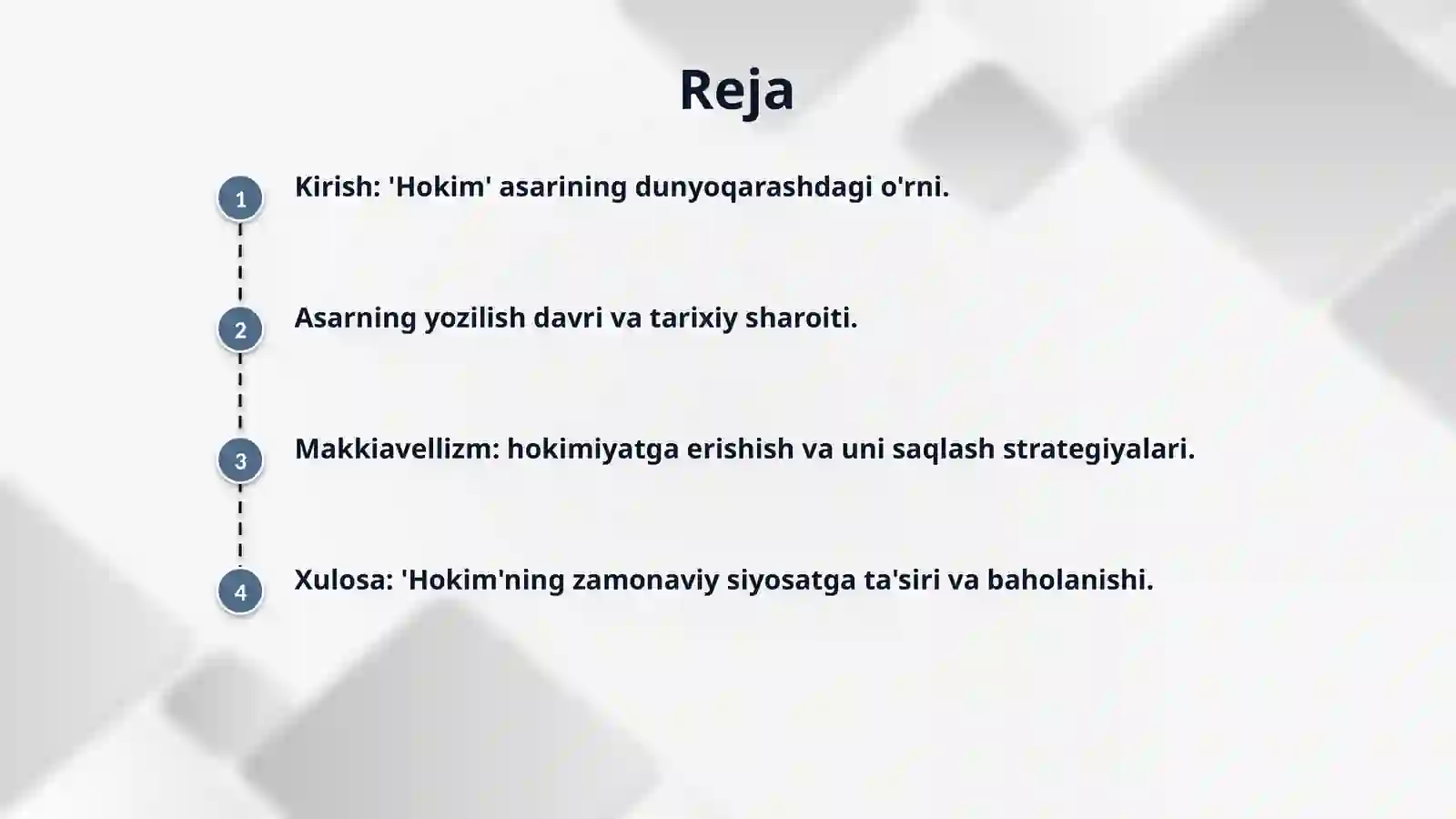 Reja

1 Kirish: 'Hokim' asarining dunyoqarashdagi o'rni.

2 Asarning yozilish davri va tarixiy sharoiti.

3 Makkiavellizm: hokimiyatga erishish va uni saqlash strategiyalari.

4 Xulosa: 'Hokim'ning zamonaviy siyosatga ta'siri va baholanishi.